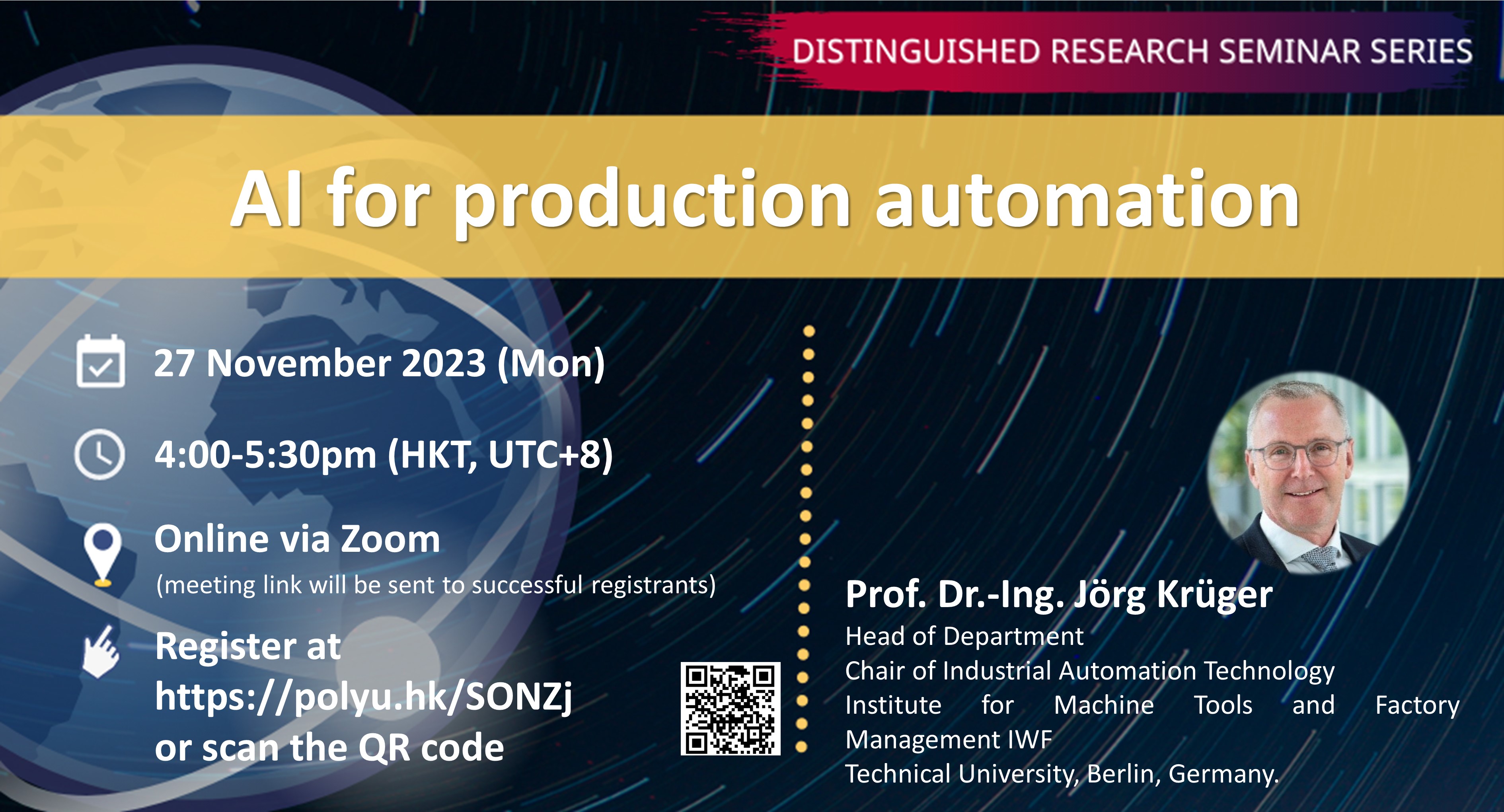 DISTINGUISHED RESEARCH SEMINAR SERIES

AI for production automation

27 November 2023 (Mon)

4:00-5:30pm (HKT, UTC+8)

Online via Zoom
(meeting link will be sent to successful registrants)

Register at
https://polyu.hk/SONZj
or scan the QR code

Prof. Dr.-Ing. Jörg Krüger
Head of Department
Chair of Industrial Automation Technology
Institute for Machine Tools and Factory Management IWF
Technical University, Berlin, Germany.